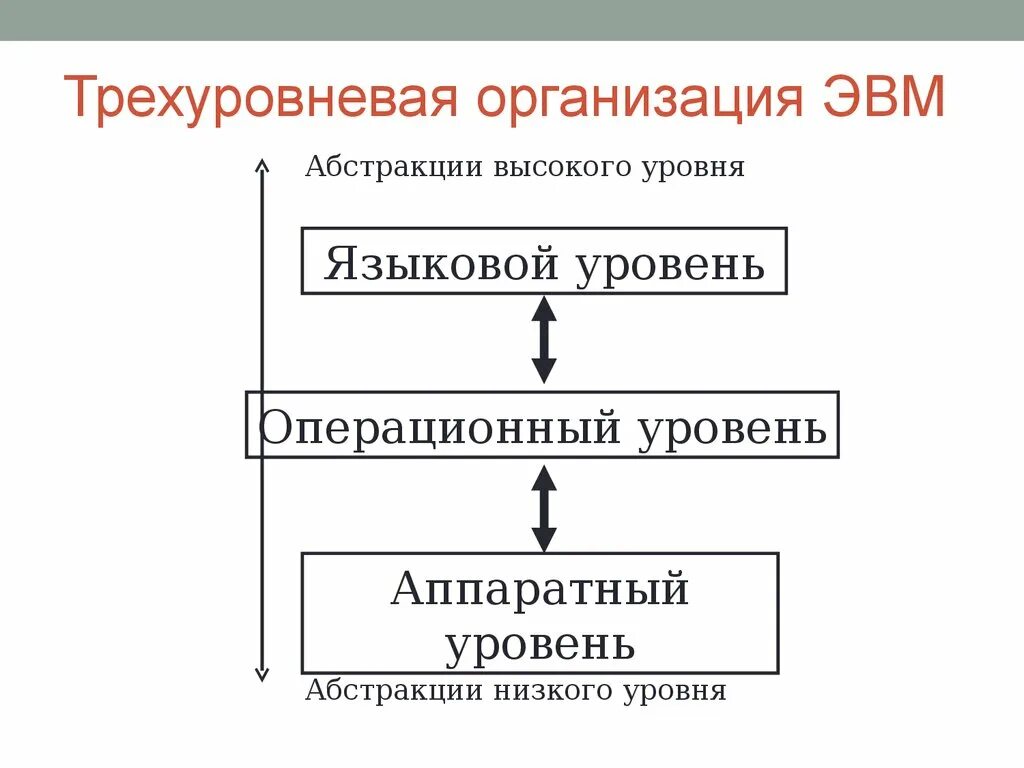 Трехуровневая организация ЭВМ

Абстракции высокого уровня

Языковой уровень

Операционный уровень

Аппаратный уровень

Абстракции низкого уровня